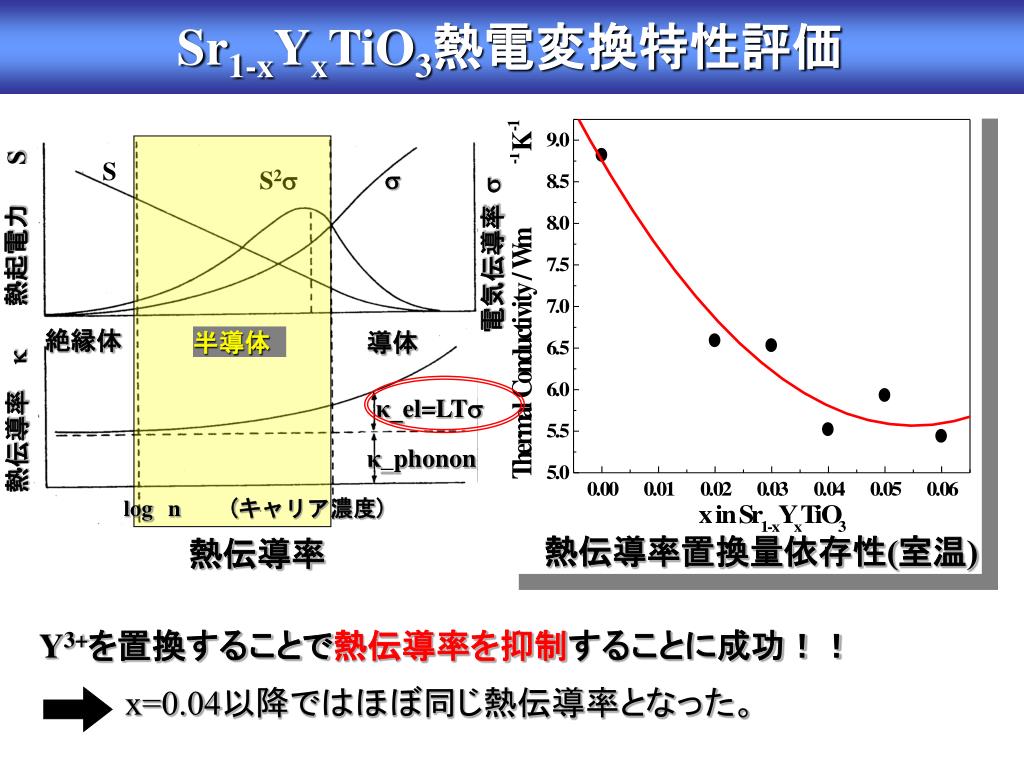 $Sr_{1-x}Y_xTiO_3$熱電変換特性評価

熱起電力 S

S

$S^2\sigma$

$\sigma$

電気伝導率 $\sigma$

絶縁体

半導体

導体

熱伝導率 $\kappa$

$\kappa$_el=LT$\sigma$

$\kappa$_phonon

log n （キャリア濃度）

熱伝導率

Thermal Conductivity / Wm$^{-1}$K$^{-1}$

9.0
8.5
8.0
7.5
7.0
6.5
6.0
5.5
5.0

0.00 0.01 0.02 0.03 0.04 0.05 0.06

x in $Sr_{1-x}Y_xTiO_3$

熱伝導率置換量依存性(室温)

$Y^{3+}$を置換することで熱伝導率を抑制することに成功！！

x=0.04以降ではほぼ同じ熱伝導率となった。